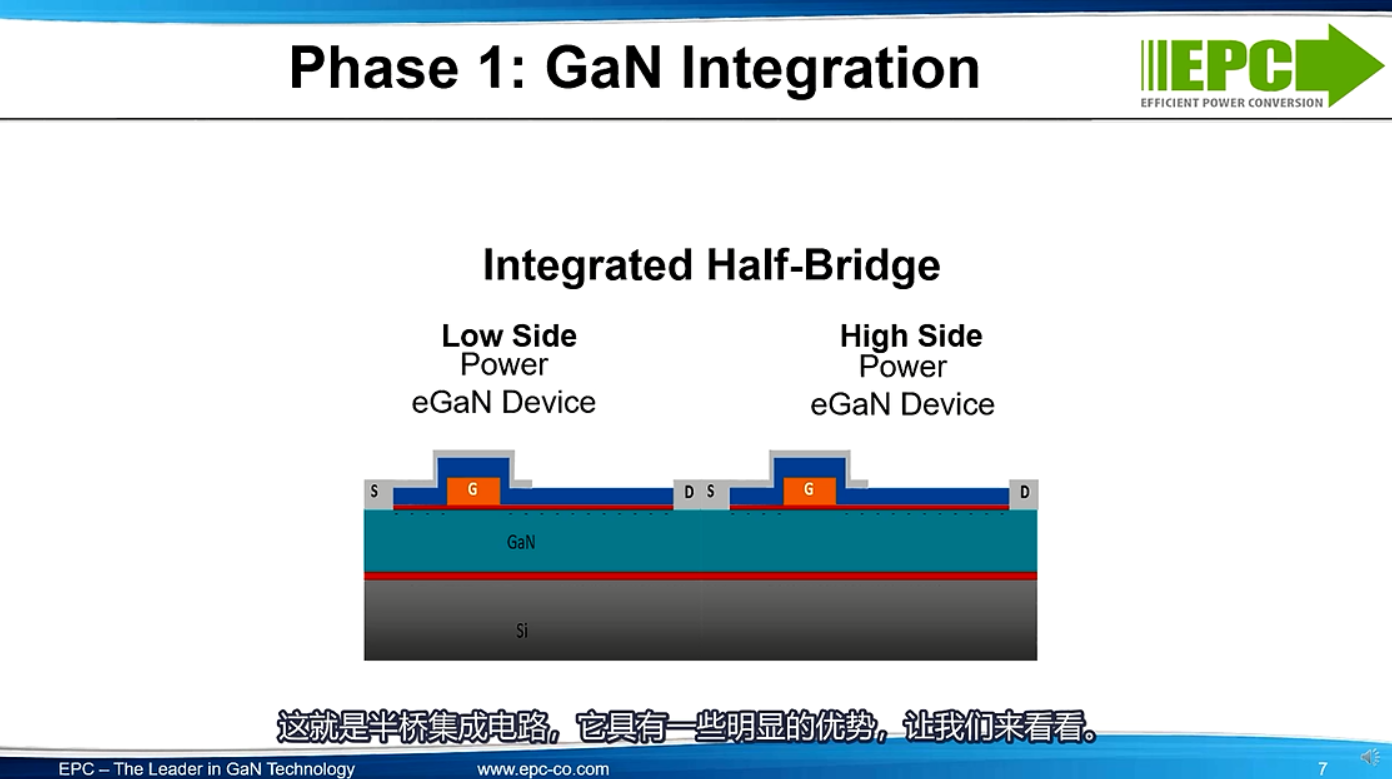 Phase 1: GaN Integration

EPC
EFFICIENT POWER CONVERSION

Integrated Half-Bridge

Low Side
Power
eGaN Device

High Side
Power
eGaN Device

S G D S G D

GaN

Si

这就是半桥集成电路，它具有一些明显的优势，让我们来看看。

EPC – The Leader in GaN Technology www.epc-co.com 7